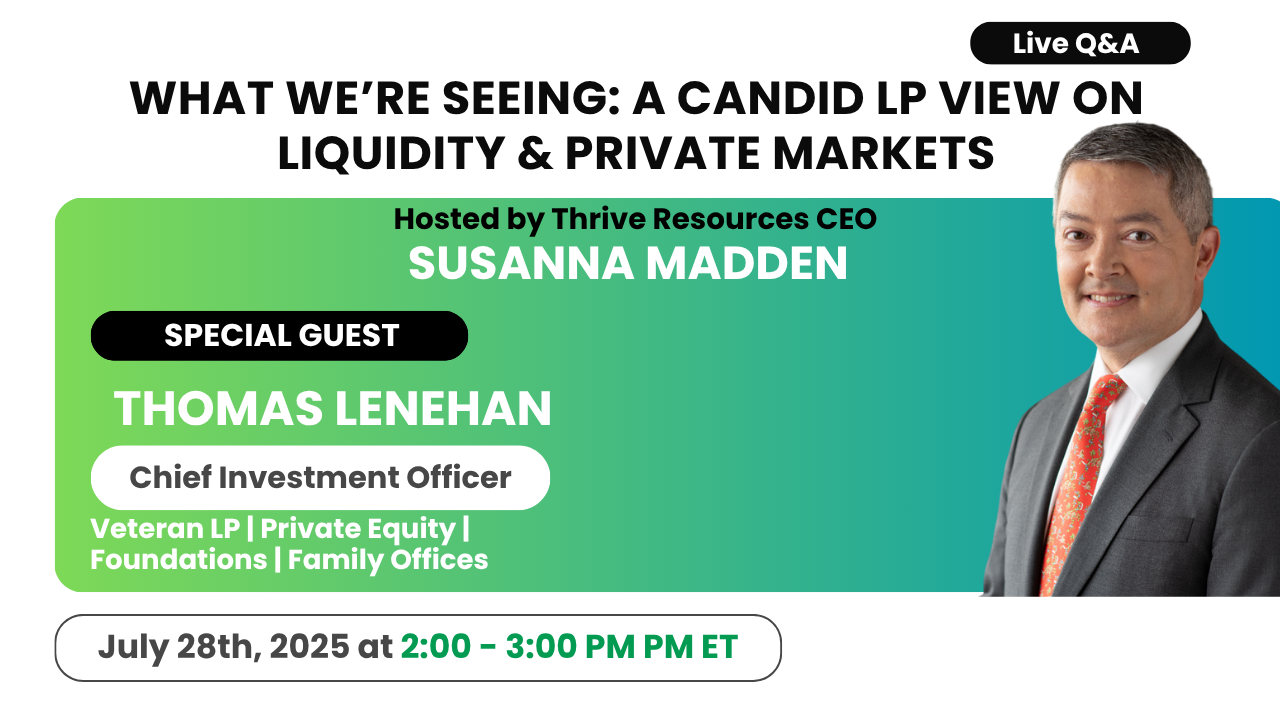 Live Q&A

WHAT WE'RE SEEING: A CANDID LP VIEW ON LIQUIDITY & PRIVATE MARKETS

Hosted by Thrive Resources CEO
SUSANNA MADDEN

SPECIAL GUEST

THOMAS LENEHAN

Chief Investment Officer

Veteran LP | Private Equity | Foundations | Family Offices

July 28th, 2025 at 2:00 - 3:00 PM PM ET